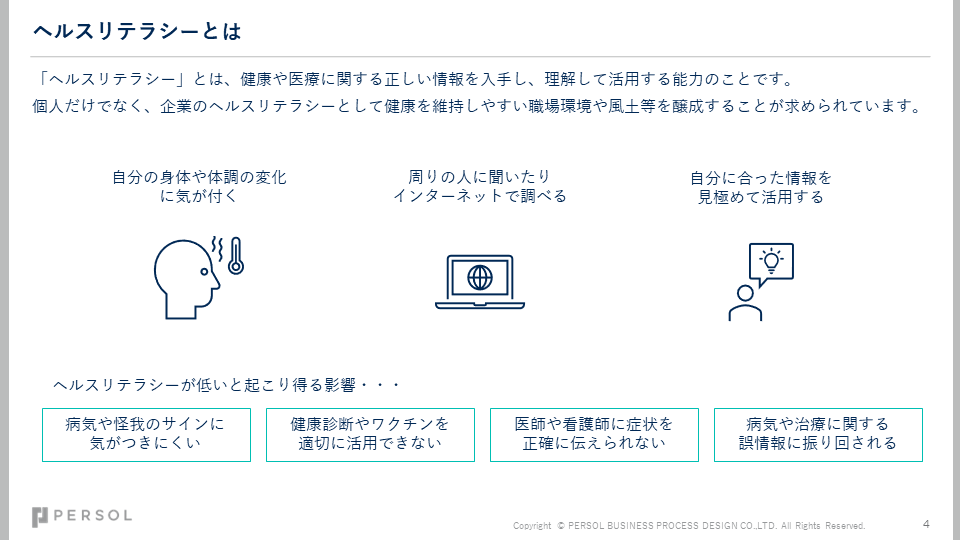 ヘルスリテラシーとは

「ヘルスリテラシー」とは、健康や医療に関する正しい情報を入手し、理解して活用する能力のことです。
個人だけでなく、企業のヘルスリテラシーとして健康を維持しやすい職場環境や風土等を醸成することが求められています。

自分の身体や体調の変化に気が付く

周りの人に聞いたりインターネットで調べる

自分に合った情報を見極めて活用する

ヘルスリテラシーが低いと起こり得る影響・・・

病気や怪我のサインに気がつきにくい

健康診断やワクチンを適切に活用できない

医師や看護師に症状を正確に伝えられない

病気や治療に関する誤情報に振り回される

PERSOL

Copyright © PERSOL BUSINESS PROCESS DESIGN CO.,LTD. All Rights Reserved.

4